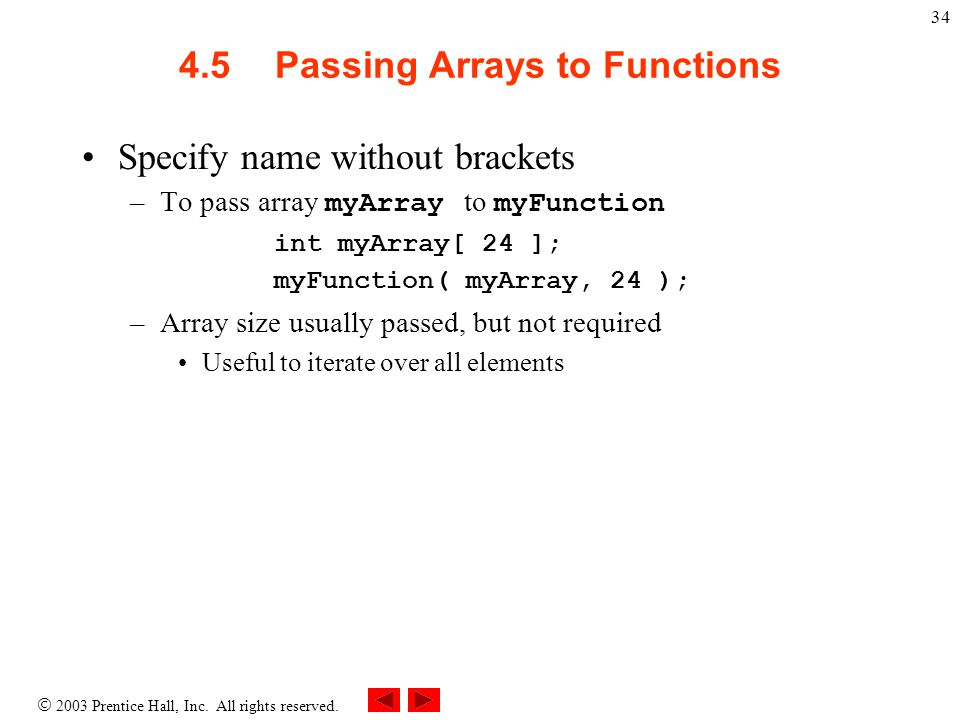 34

4.5 Passing Arrays to Functions

• Specify name without brackets
– To pass array myArray to myFunction

int myArray[ 24 ];
myFunction( myArray, 24 );

– Array size usually passed, but not required
• Useful to iterate over all elements

© 2003 Prentice Hall, Inc. All rights reserved.